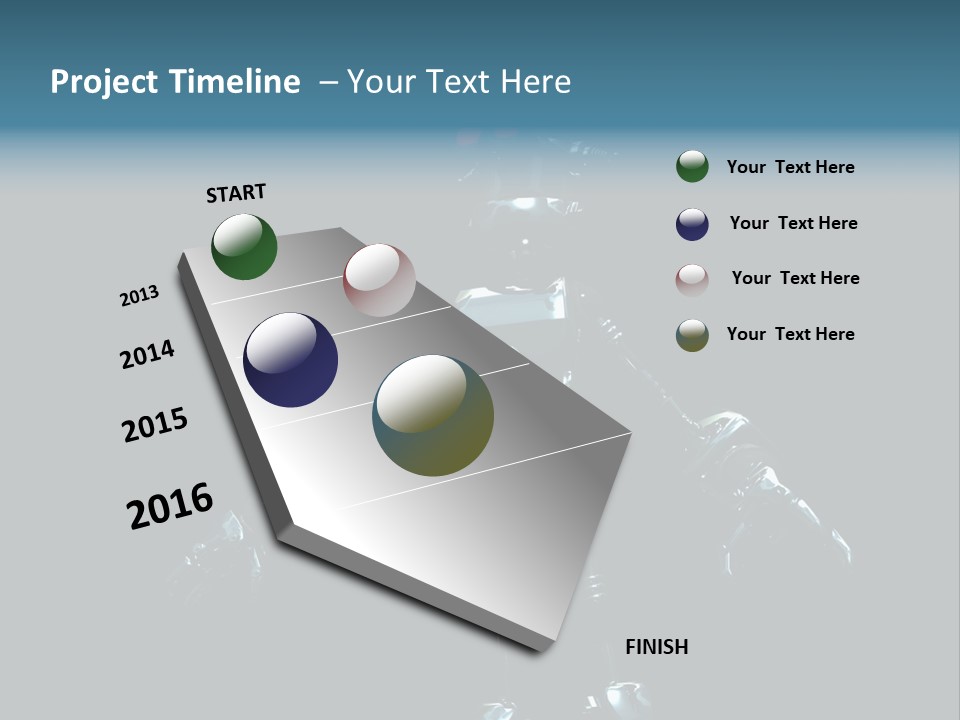 Project Timeline – Your Text Here

START

2013

2014

2015

2016

FINISH

Your Text Here

Your Text Here

Your Text Here

Your Text Here